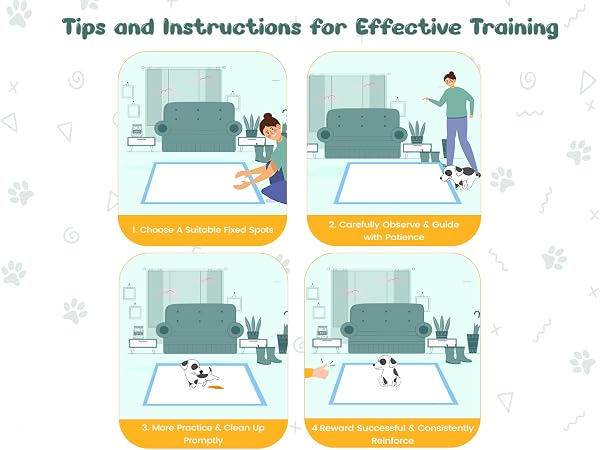 Tips and Instructions for Effective Training

1. Choose A Suitable Fixed Spots

2. Carefully Observe & Guide with Patience

3. More Practice & Clean Up Promptly

4.Reward Successful & Consistently Reinforce